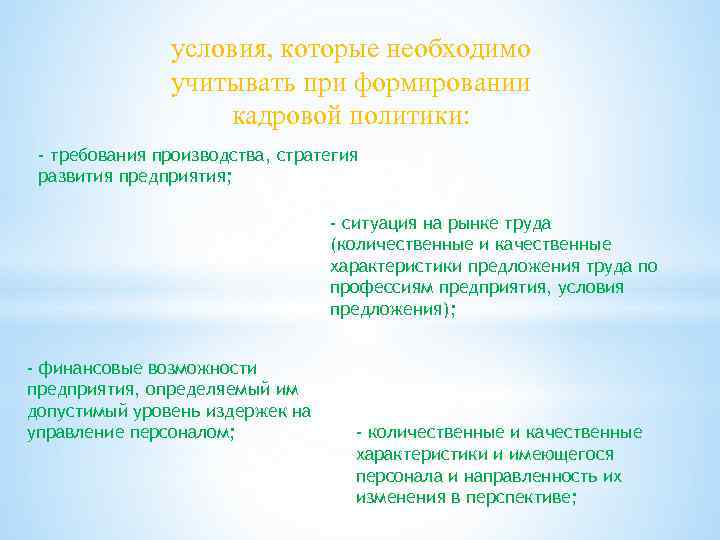 условия, которые необходимо учитывать при формировании кадровой политики:

- требования производства, стратегия развития предприятия;

- ситуация на рынке труда (количественные и качественные характеристики предложения труда по профессиям предприятия, условия предложения);

- финансовые возможности предприятия, определяемый им допустимый уровень издержек на управление персоналом;

- количественные и качественные характеристики и имеющегося персонала и направленность их изменения в перспективе;